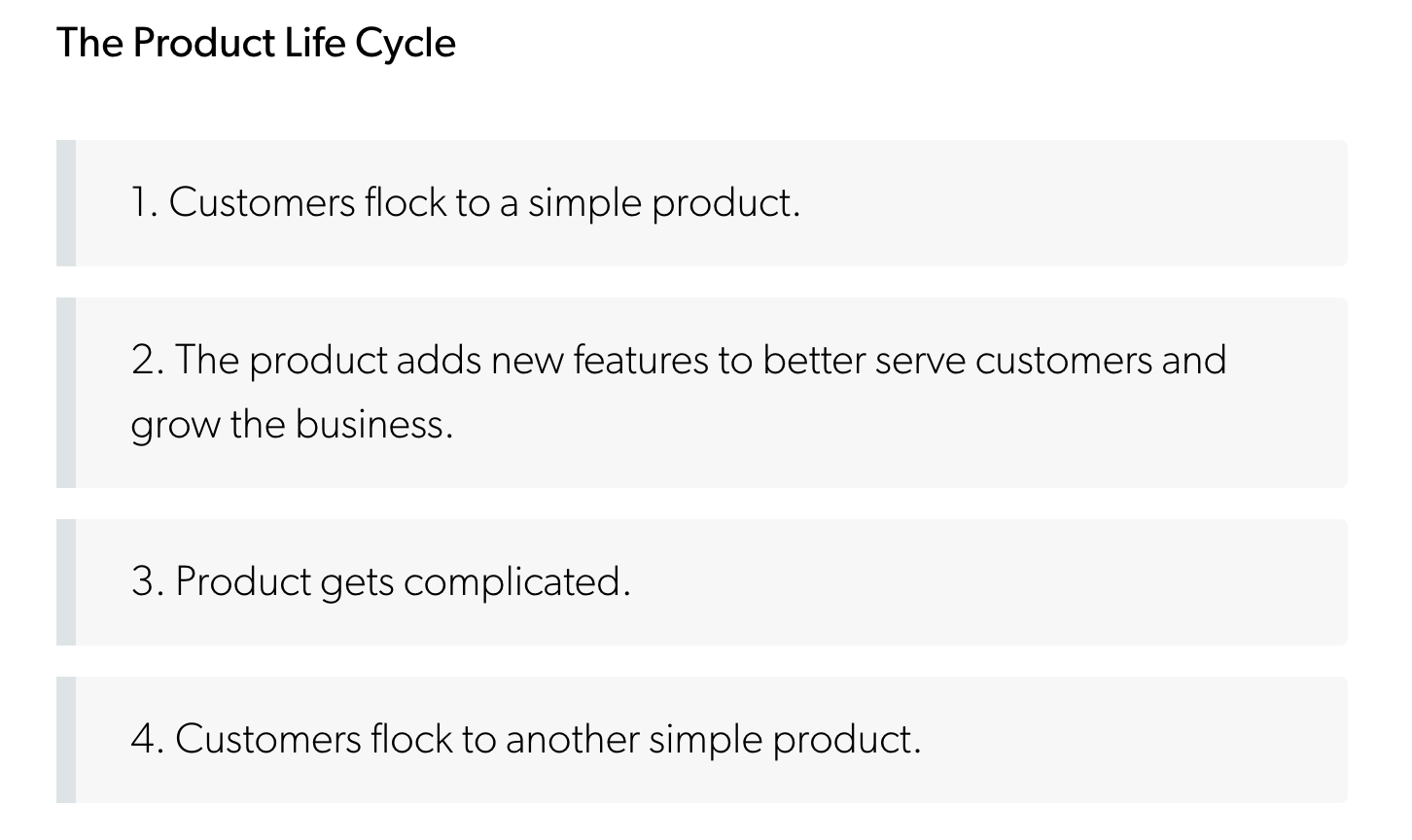 The Product Life Cycle

1. Customers flock to a simple product.

2. The product adds new features to better serve customers and grow the business.

3. Product gets complicated.

4. Customers flock to another simple product.